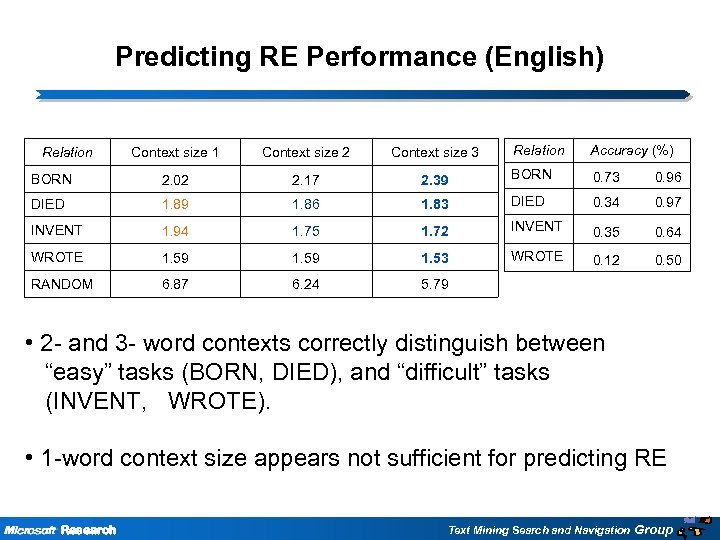 Predicting RE Performance (English)

| Relation | Context size 1 | Context size 2 | Context size 3 |
|---|---|---|---|
| BORN | 2.02 | 2.17 | 2.39 |
| DIED | 1.89 | 1.86 | 1.83 |
| INVENT | 1.94 | 1.75 | 1.72 |
| WROTE | 1.59 | 1.59 | 1.53 |
| RANDOM | 6.87 | 6.24 | 5.79 |

| Relation | Accuracy (%) | |
|---|---|---|
| BORN | 0.73 | 0.96 |
| DIED | 0.34 | 0.97 |
| INVENT | 0.35 | 0.64 |
| WROTE | 0.12 | 0.50 |

• 2- and 3- word contexts correctly distinguish between “easy” tasks (BORN, DIED), and “difficult” tasks (INVENT, WROTE).

• 1-word context size appears not sufficient for predicting RE

Microsoft Research

Text Mining Search and Navigation Group